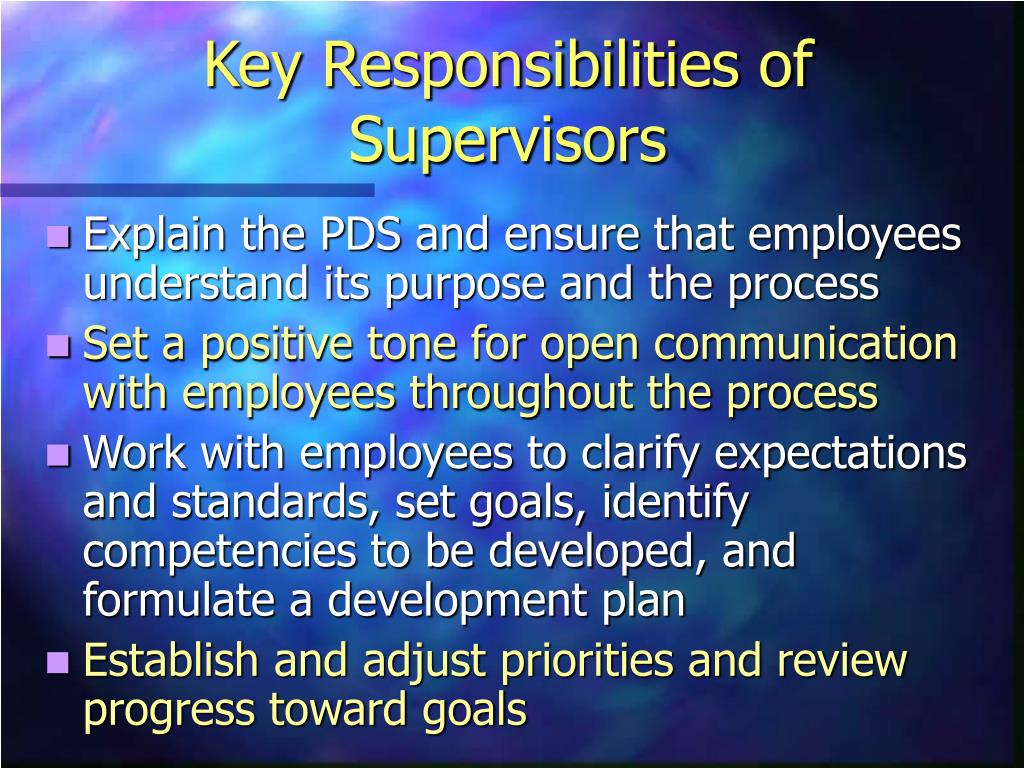 Key Responsibilities of Supervisors

- Explain the PDS and ensure that employees understand its purpose and the process
- Set a positive tone for open communication with employees throughout the process
- Work with employees to clarify expectations and standards, set goals, identify competencies to be developed, and formulate a development plan
- Establish and adjust priorities and review progress toward goals